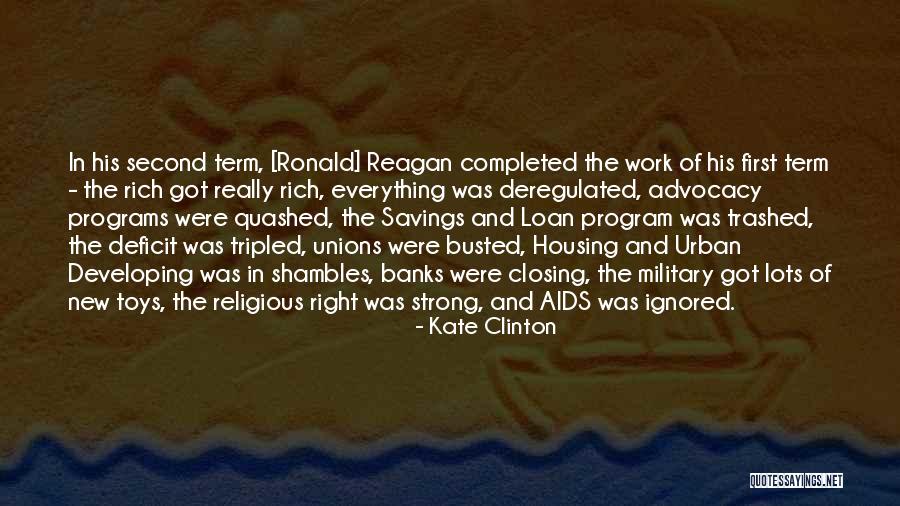 In his second term, [Ronald] Reagan completed the work of his first term - the rich got really rich, everything was deregulated, advocacy programs were quashed, the Savings and Loan program was trashed, the deficit was tripled, unions were busted, Housing and Urban Developing was in shambles, banks were closing, the military got lots of new toys, the religious right was strong, and AIDS was ignored.

- Kate Clinton

QUOTESSAYINGS.NET